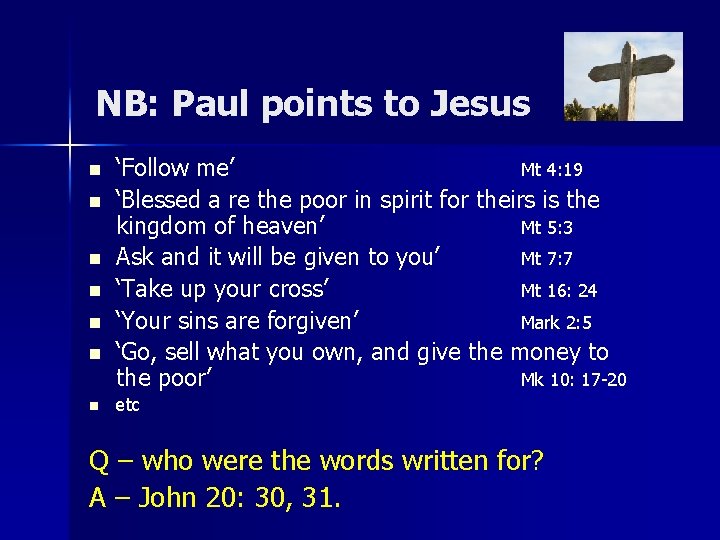 NB: Paul points to Jesus

- ‘Follow me’ Mt 4:19
- ‘Blessed a re the poor in spirit for theirs is the kingdom of heaven’ Mt 5:3
- Ask and it will be given to you’ Mt 7:7
- ‘Take up your cross’ Mt 16: 24
- ‘Your sins are forgiven’ Mark 2:5
- ‘Go, sell what you own, and give the money to the poor’ Mk 10: 17-20
- etc

Q – who were the words written for?
A – John 20: 30, 31.